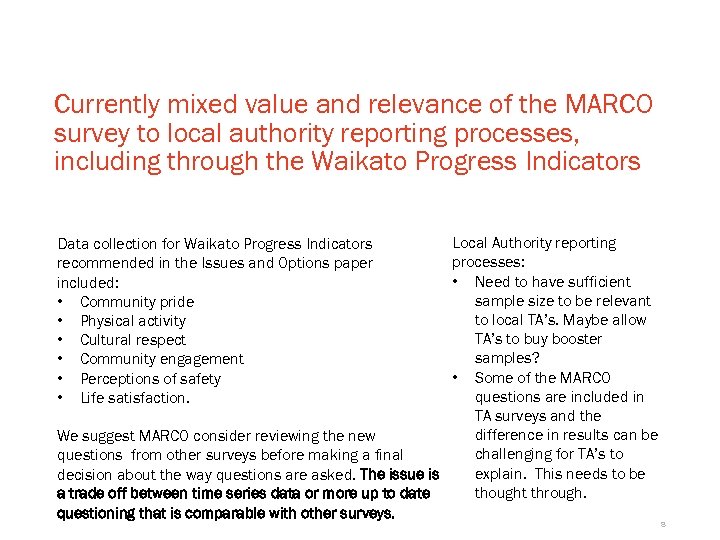 Currently mixed value and relevance of the MARCO survey to local authority reporting processes, including through the Waikato Progress Indicators

Data collection for Waikato Progress Indicators recommended in the Issues and Options paper included:
• Community pride
• Physical activity
• Cultural respect
• Community engagement
• Perceptions of safety
• Life satisfaction.

We suggest MARCO consider reviewing the new questions from other surveys before making a final decision about the way questions are asked. The issue is a trade off between time series data or more up to date questioning that is comparable with other surveys.

Local Authority reporting processes:
• Need to have sufficient sample size to be relevant to local TA's. Maybe allow TA's to buy booster samples?
• Some of the MARCO questions are included in TA surveys and the difference in results can be challenging for TA's to explain. This needs to be thought through.

8